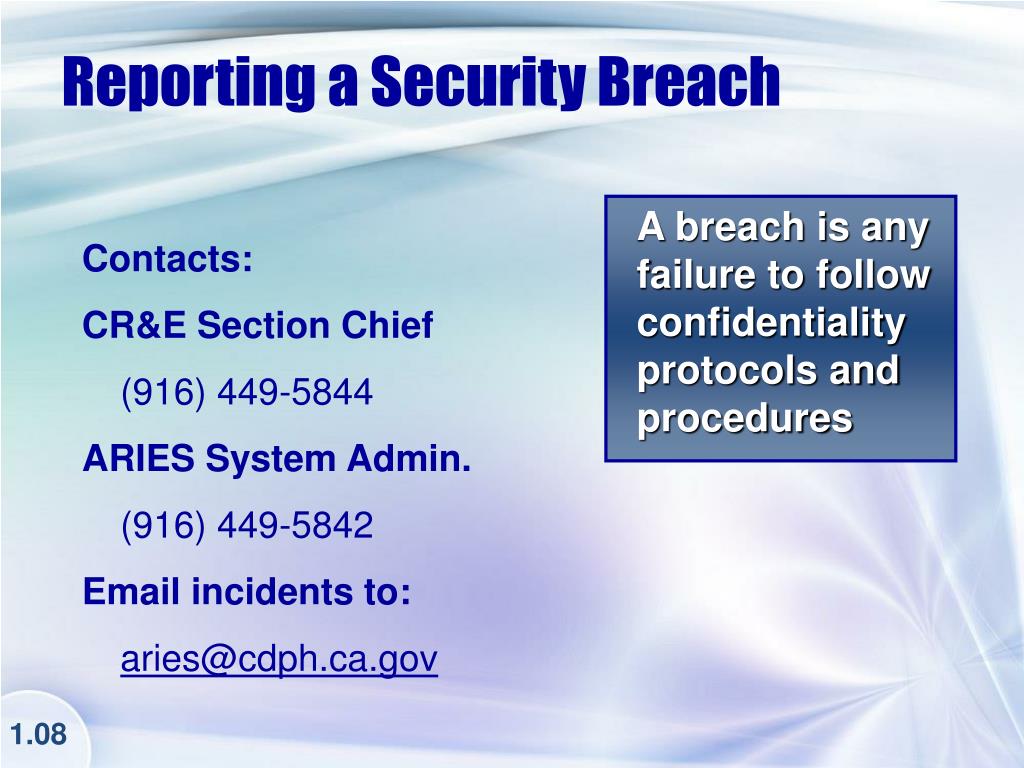 Reporting a Security Breach

Contacts:

CR&E Section Chief

(916) 449-5844

ARIES System Admin.

(916) 449-5842

Email incidents to:

aries@cdph.ca.gov

A breach is any failure to follow confidentiality protocols and procedures

1.08